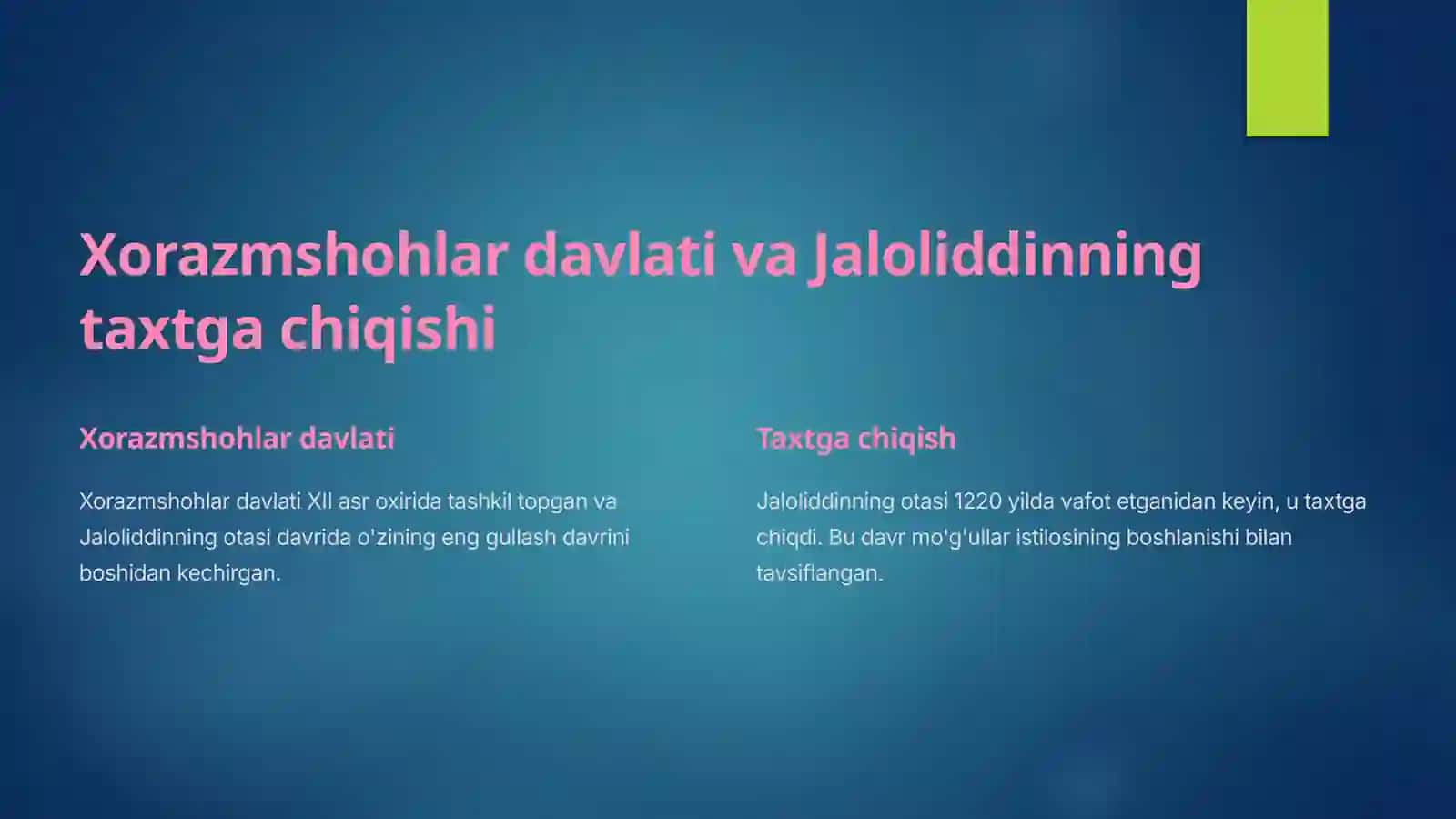 Xorazmshohlar davlati va Jaloliddinning taxtga chiqishi

Xorazmshohlar davlati

Xorazmshohlar davlati XII asr oxirida tashkil topgan va Jaloliddinning otasi davrida o'zining eng gullash davrini boshidan kechirgan.

Taxtga chiqish

Jaloliddinning otasi 1220 yilda vafot etganidan keyin, u taxtga chiqdi. Bu davr mo'g'ullar istilosining boshlanishi bilan tavsiflangan.